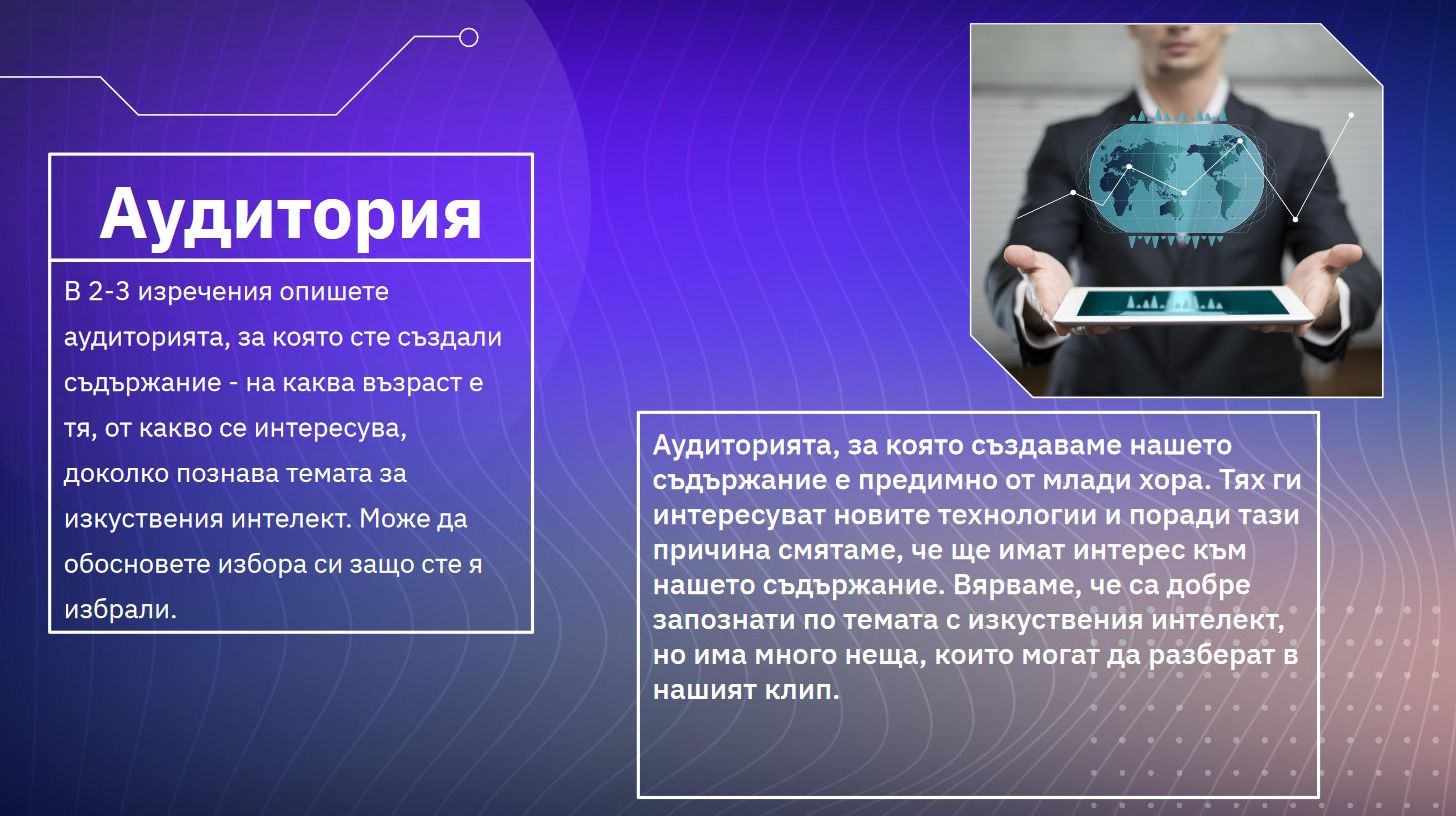 Аудитория

В 2-3 изречения опишете аудиторията, за която сте създали съдържание - на каква възраст е тя, от какво се интересува, доколко познава темата за изкуствения интелект. Може да обосновете избора си защо сте я избрали.

Аудиторията, за която създаваме нашето съдържание е предимно от млади хора. Тях ги интересуват новите технологии и поради тази причина смятаме, че ще имат интерес към нашето съдържание. Вярваме, че са добре запознати по темата с изкуствения интелект, но има много неща, които могат да разберат в нашият клип.